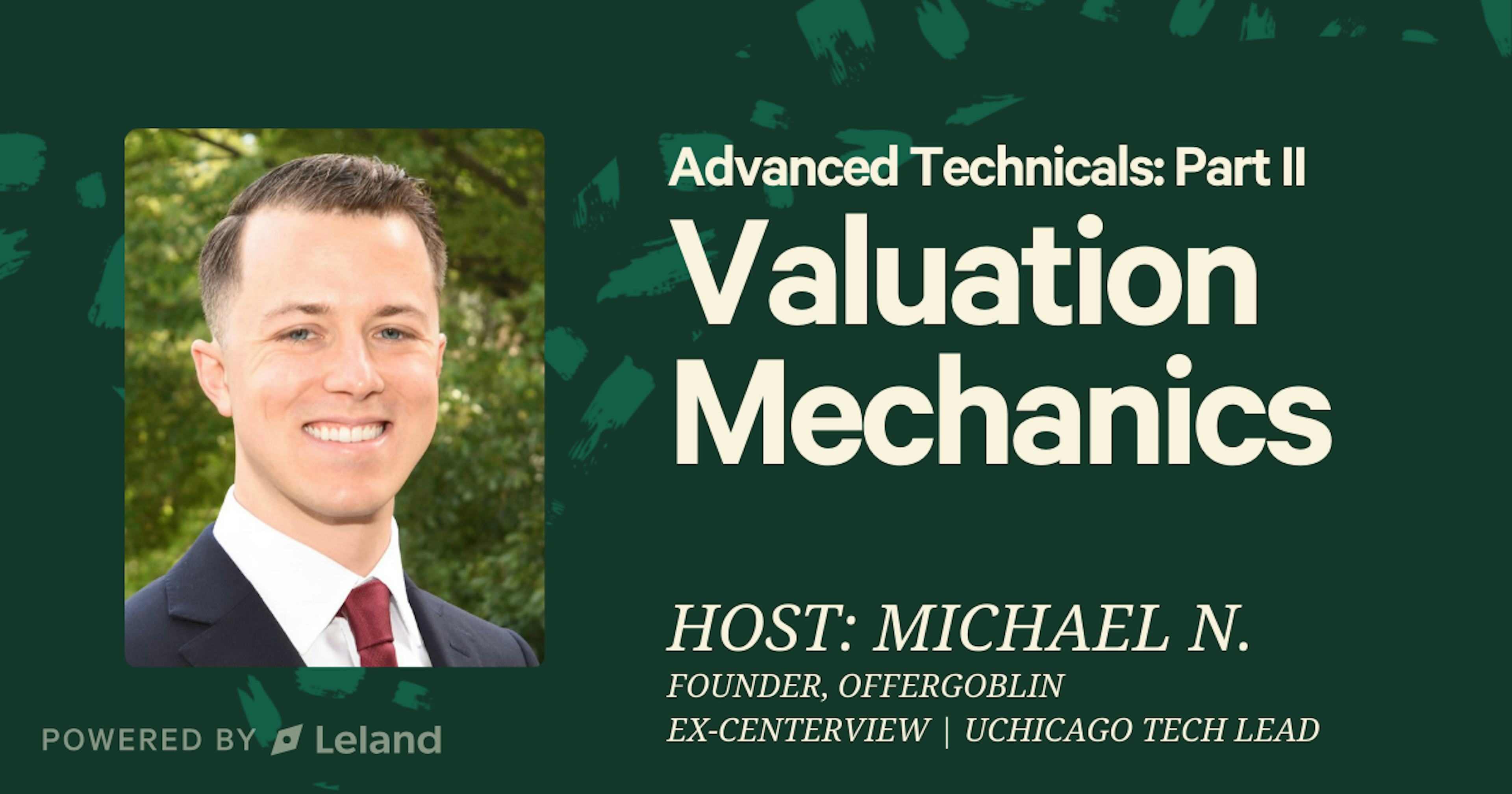 Advanced Technicals: Part II
Valuation Mechanics

HOST: MICHAEL N.
FOUNDER, OFFERGOBLIN
EX-CENTERVIEW | UCHICAGO TECH LEAD

POWERED BY Leland